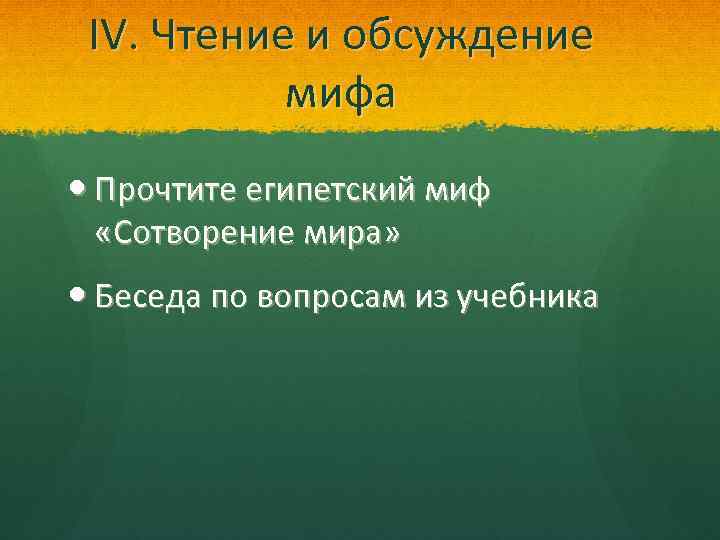 IV. Чтение и обсуждение мифа

• Прочтите египетский миф «Сотворение мира»

• Беседа по вопросам из учебника